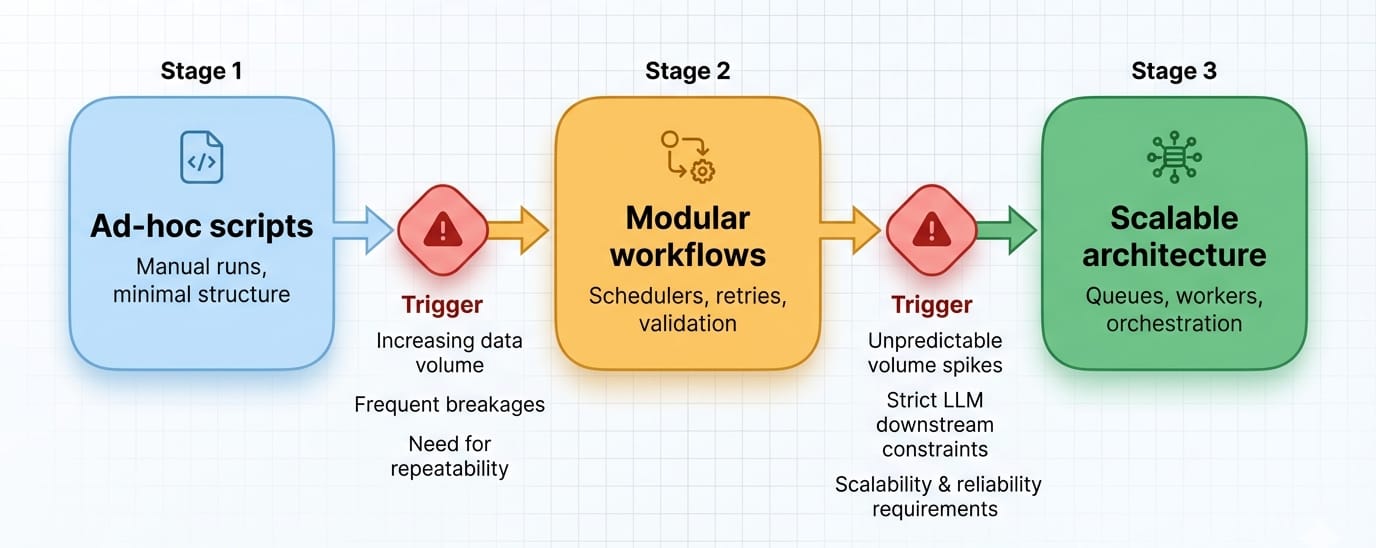 Stage 1

Ad-hoc scripts

Manual runs, minimal structure

Trigger

Increasing data volume

Frequent breakages

Need for repeatability

Stage 2

Modular workflows

Schedulers, retries, validation

Trigger

Unpredictable volume spikes

Strict LLM downstream constraints

Scalability & reliability requirements

Stage 3

Scalable architecture

Queues, workers, orchestration